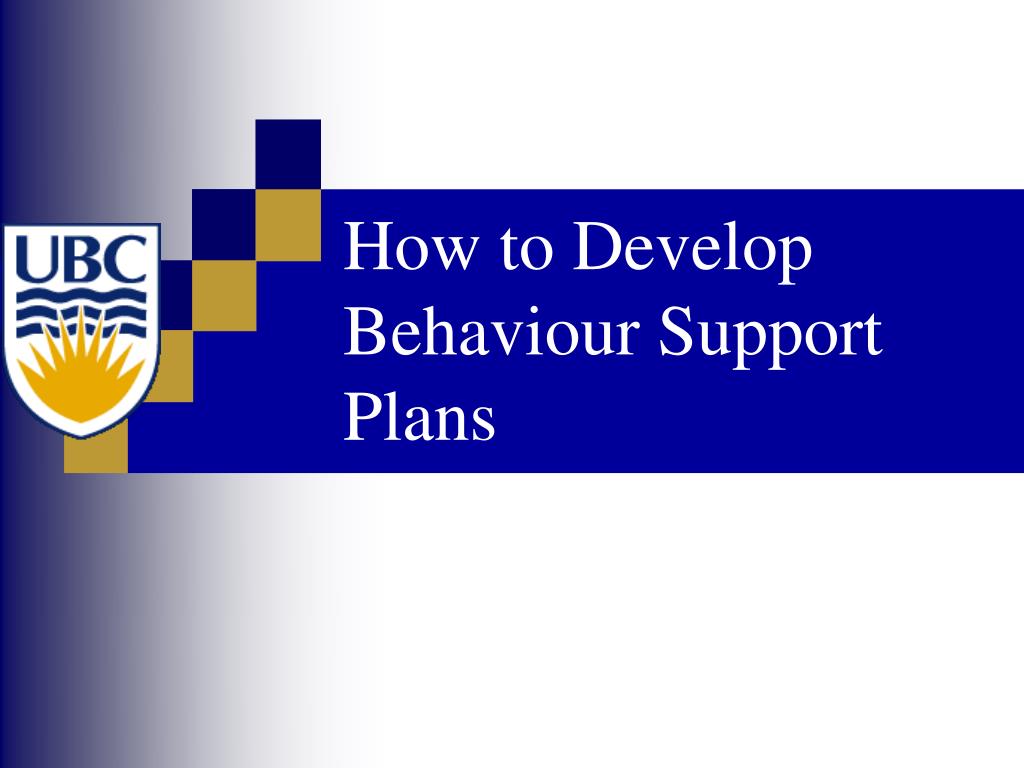 UBC

How to Develop Behaviour Support Plans